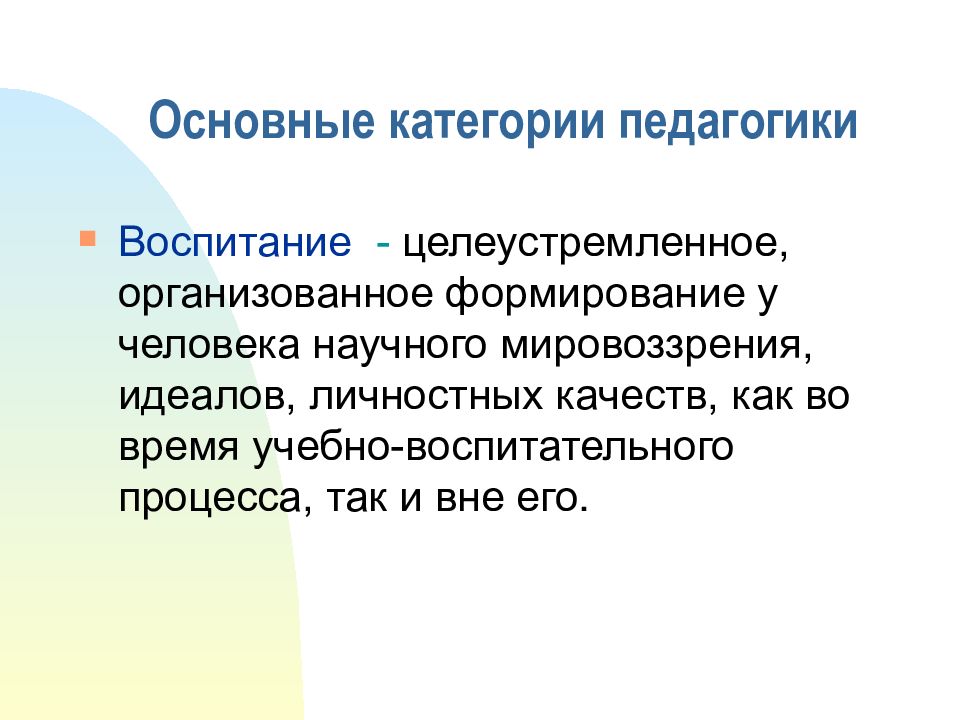 Основные категории педагогики

Воспитание - целеустремленное, организованное формирование у человека научного мировоззрения, идеалов, личностных качеств, как во время учебно-воспитательного процесса, так и вне его.